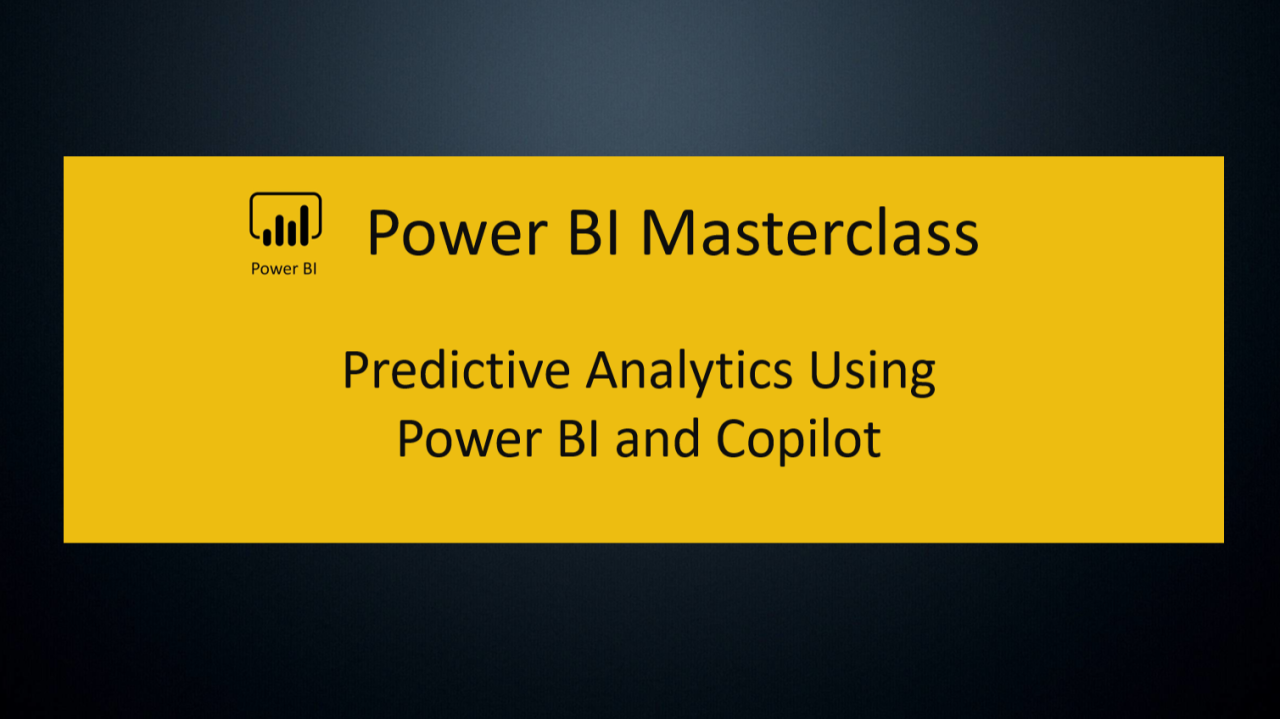 Power BI

Power BI Masterclass

Predictive Analytics Using Power BI and Copilot